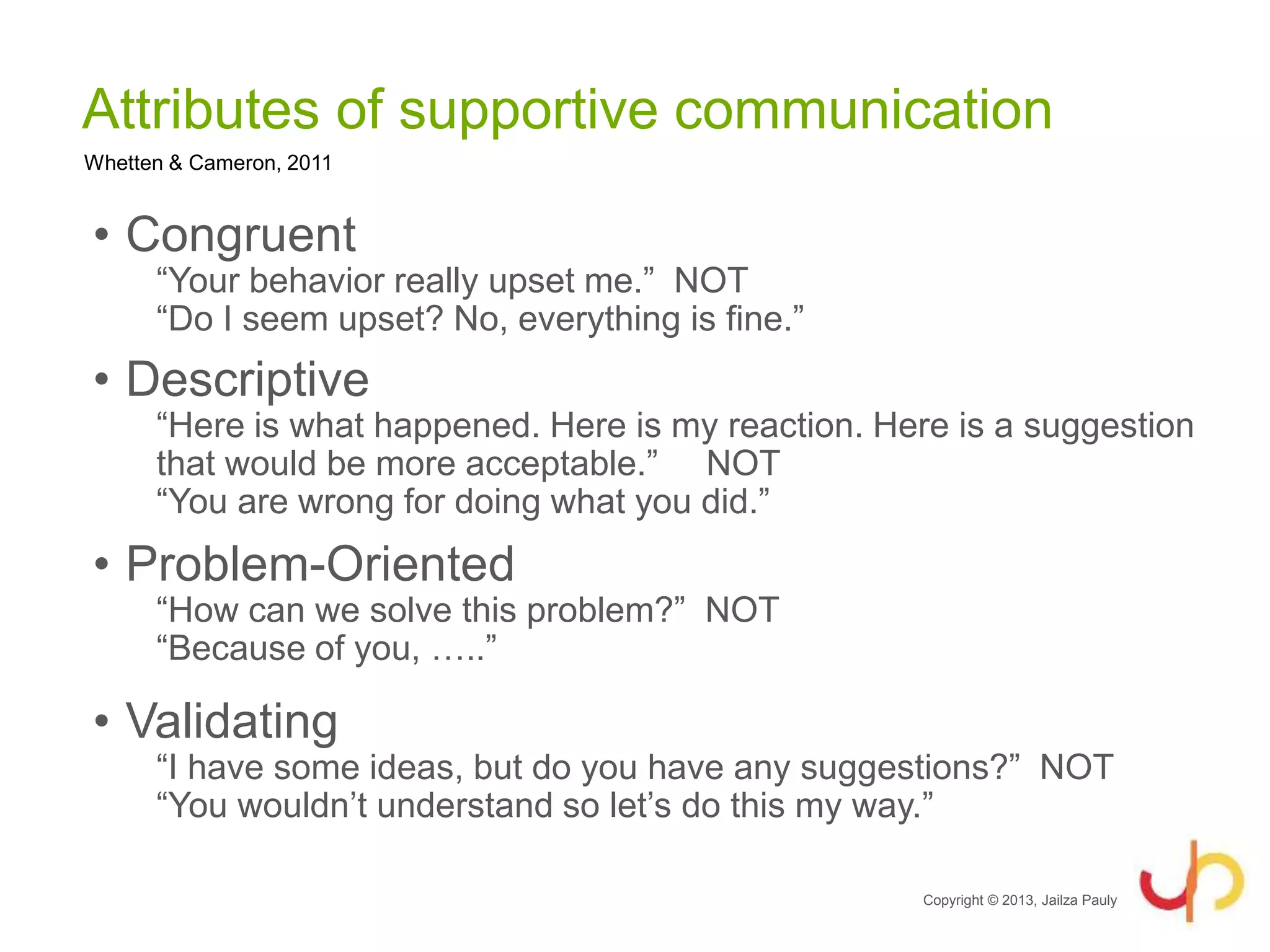 Attributes of supportive communication

Whetten & Cameron, 2011

• Congruent

“Your behavior really upset me.” NOT
“Do I seem upset? No, everything is fine.”

• Descriptive

“Here is what happened. Here is my reaction. Here is a suggestion that would be more acceptable.” NOT
“You are wrong for doing what you did.”

• Problem-Oriented

“How can we solve this problem?” NOT
“Because of you, …..”

• Validating

“I have some ideas, but do you have any suggestions?” NOT
“You wouldn’t understand so let’s do this my way.”

Copyright © 2013, Jailza Pauly